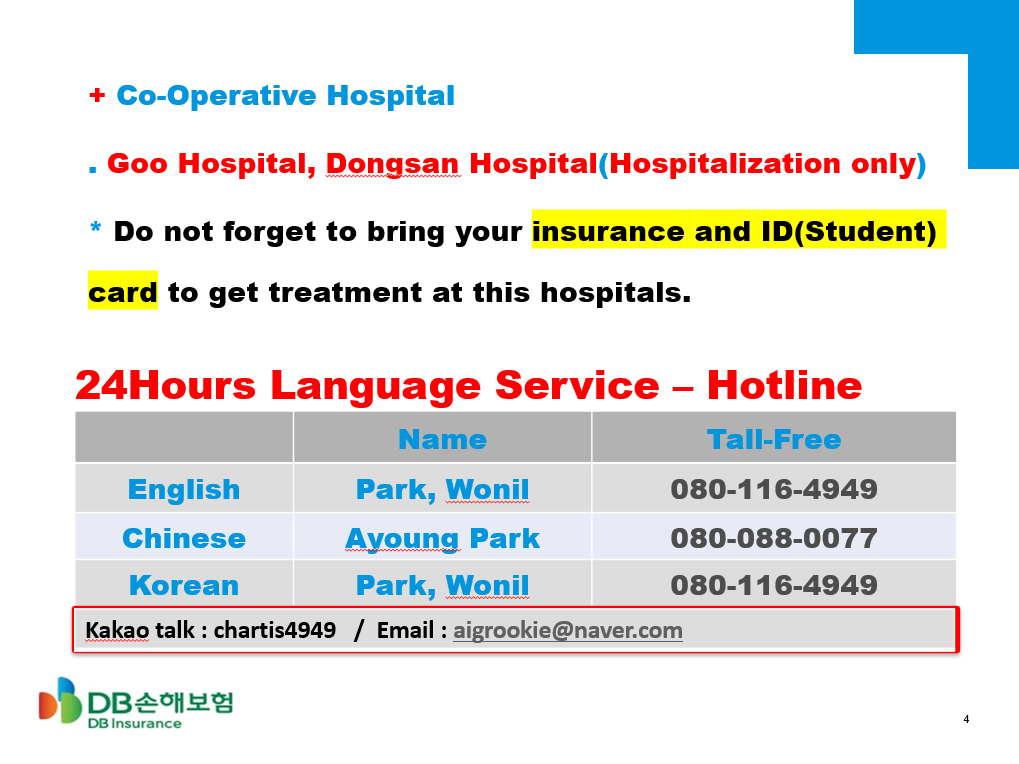 + Co-Operative Hospital

. Goo Hospital, Dongsan Hospital(Hospitalization only)

* Do not forget to bring your insurance and ID(Student) card to get treatment at this hospitals.

24Hours Language Service – Hotline

| | Name | Tall-Free |
|---|---|---|
| English | Park, Wonil | 080-116-4949 |
| Chinese | Ayoung Park | 080-088-0077 |
| Korean | Park, Wonil | 080-116-4949 |

Kakao talk : chartis4949 / Email : aigrookie@naver.com

DB손해보험
DB Insurance

4